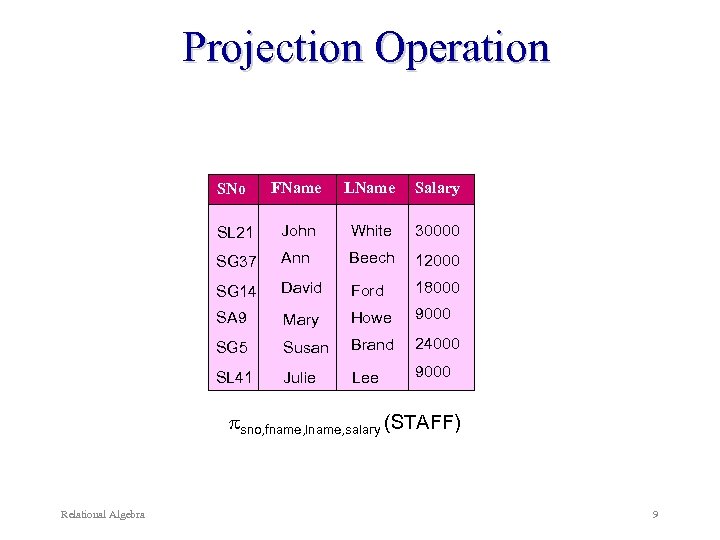 Projection Operation

| SNo | FName | LName | Salary |
|---|---|---|---|
| SL21 | John | White | 30000 |
| SG37 | Ann | Beech | 12000 |
| SG14 | David | Ford | 18000 |
| SA9 | Mary | Howe | 9000 |
| SG5 | Susan | Brand | 24000 |
| SL41 | Julie | Lee | 9000 |

$\pi_{sno,fname,lname,salary}$ (STAFF)

Relational Algebra

9